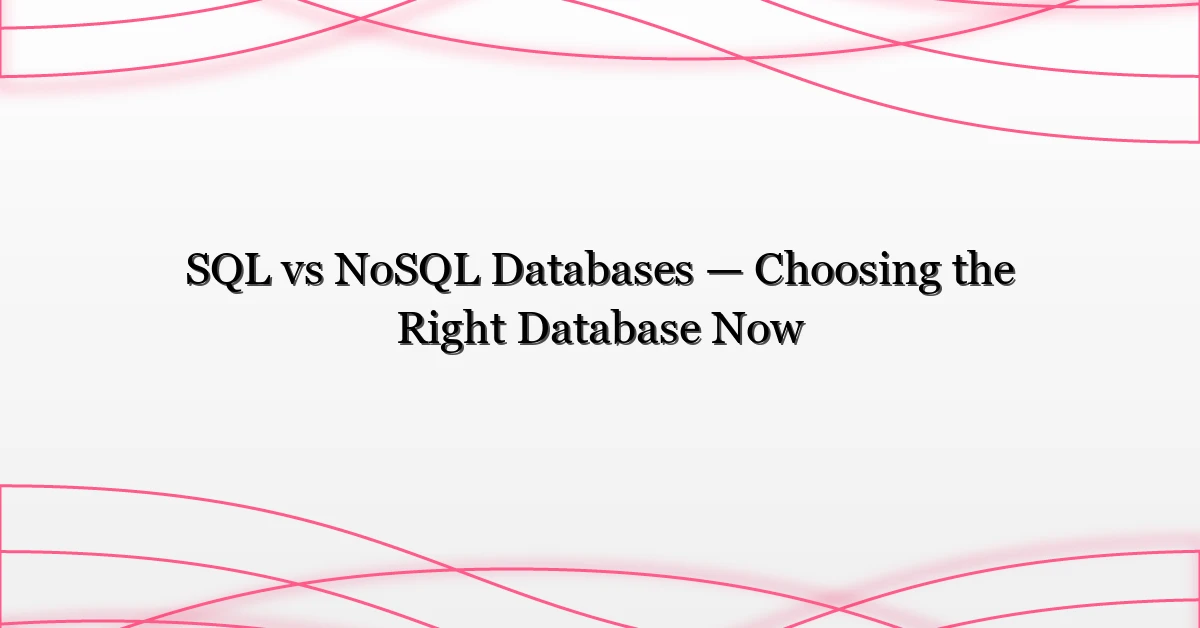 SQL vs NoSQL Databases — Choosing the Right Database Now